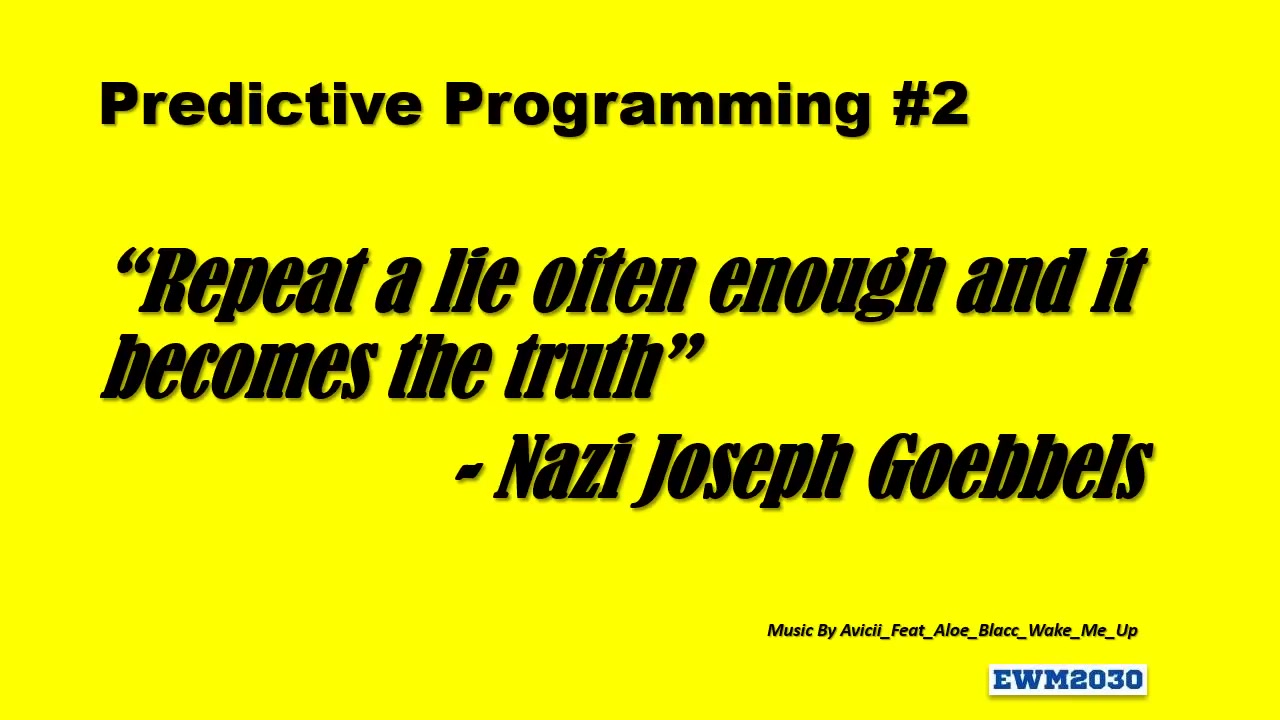 Predictive Programming #2

“Repeat a lie often enough and it becomes the truth”
- Nazi Joseph Goebbels

Music By Avicii_Feat_Aloe_Blacc_Wake_Me_Up

EWM2030